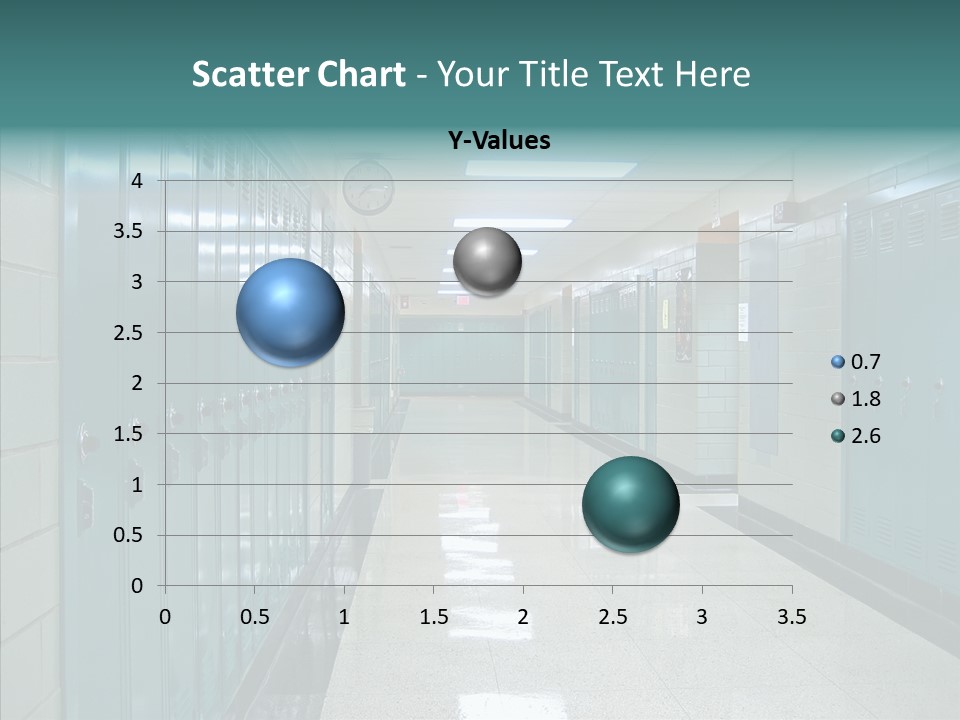 Scatter Chart - Your Title Text Here

Y-Values

4
3.5
3
2.5
2
1.5
1
0.5
0

0 0.5 1 1.5 2 2.5 3 3.5

0.7
1.8
2.6